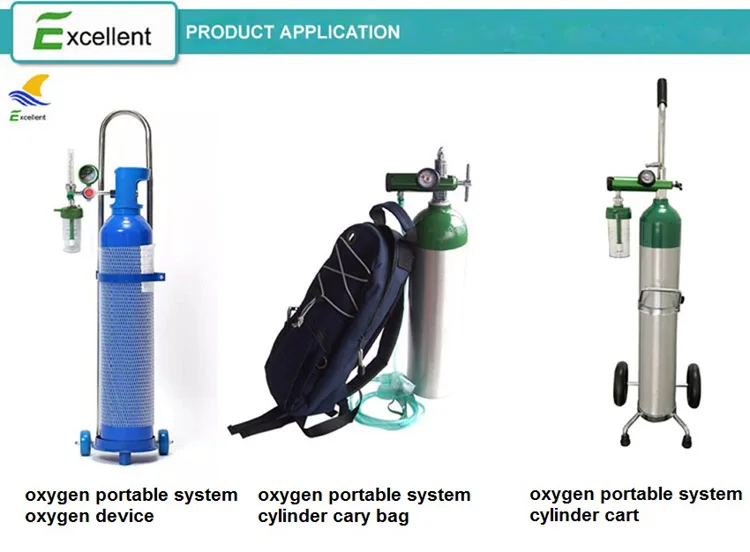 Excellent

PRODUCT APPLICATION

Excellent

oxygen portable system
oxygen device

oxygen portable system
cylinder cary bag

oxygen portable system
cylinder cart